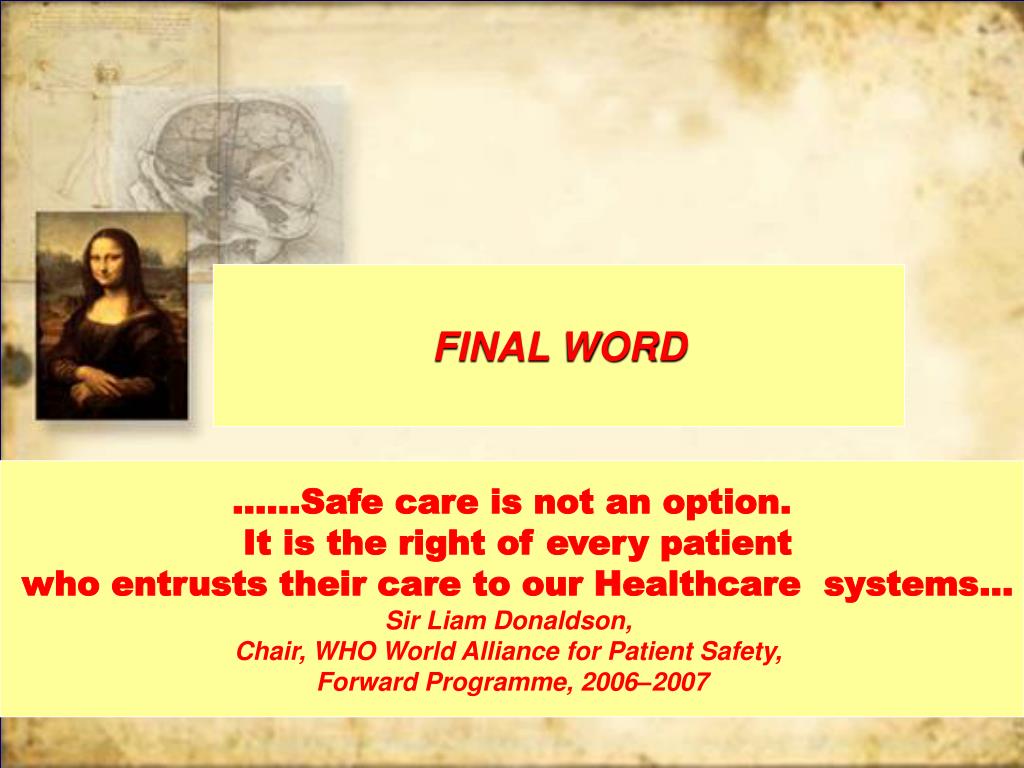 FINAL WORD

……Safe care is not an option.
It is the right of every patient
who entrusts their care to our Healthcare systems…
Sir Liam Donaldson,
Chair, WHO World Alliance for Patient Safety,
Forward Programme, 2006–2007